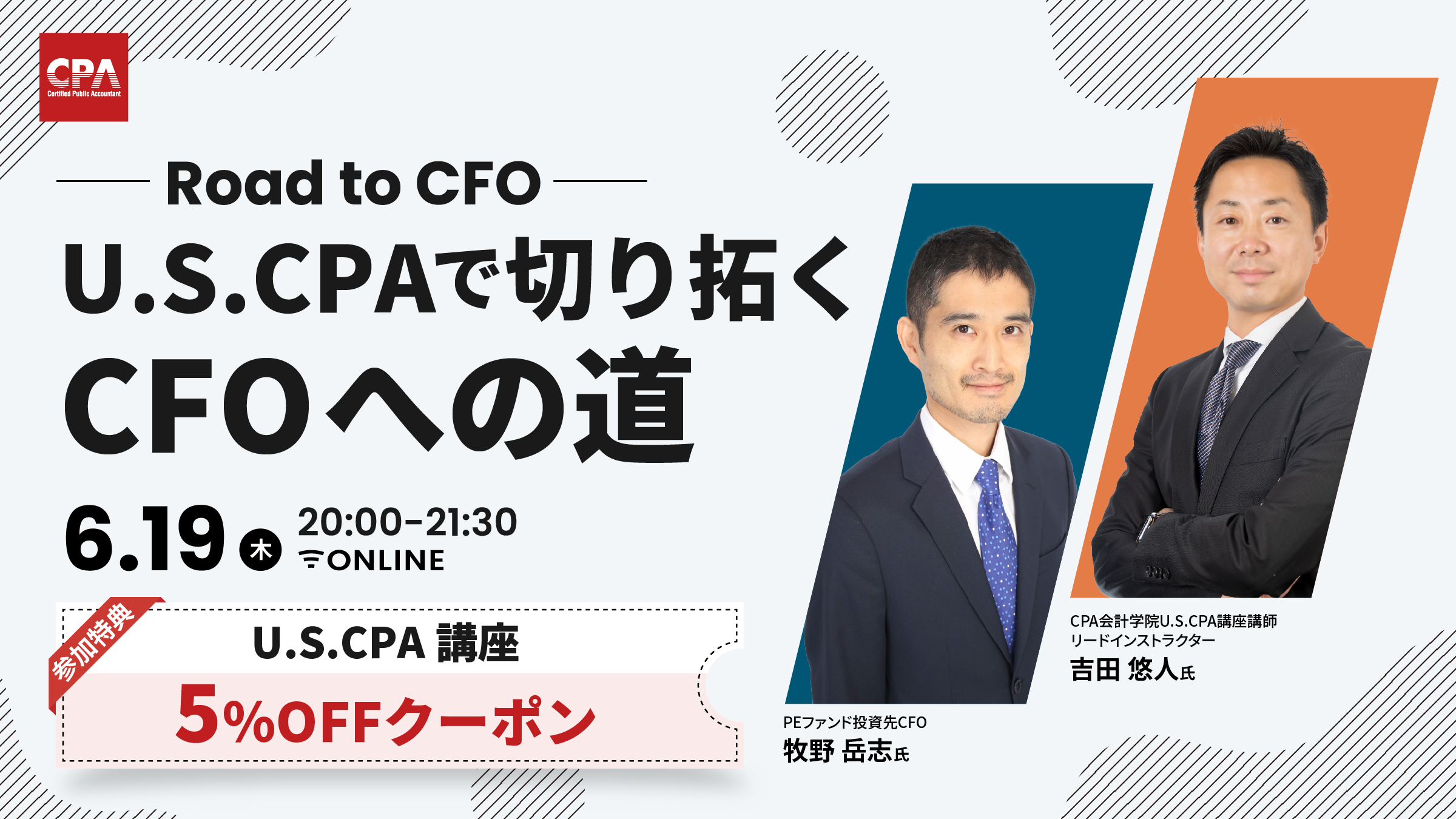 CPA
Certified Public Accountant

Road to CFO

U.S.CPAで切り拓く
CFOへの道

6.19 木 20:00-21:30
ONLINE

参加特典
U.S.CPA 講座
5%OFFクーポン

PEファンド投資先CFO
牧野 岳志氏

CPA会計学院U.S.CPA講座講師
リードインストラクター
吉田 悠人氏